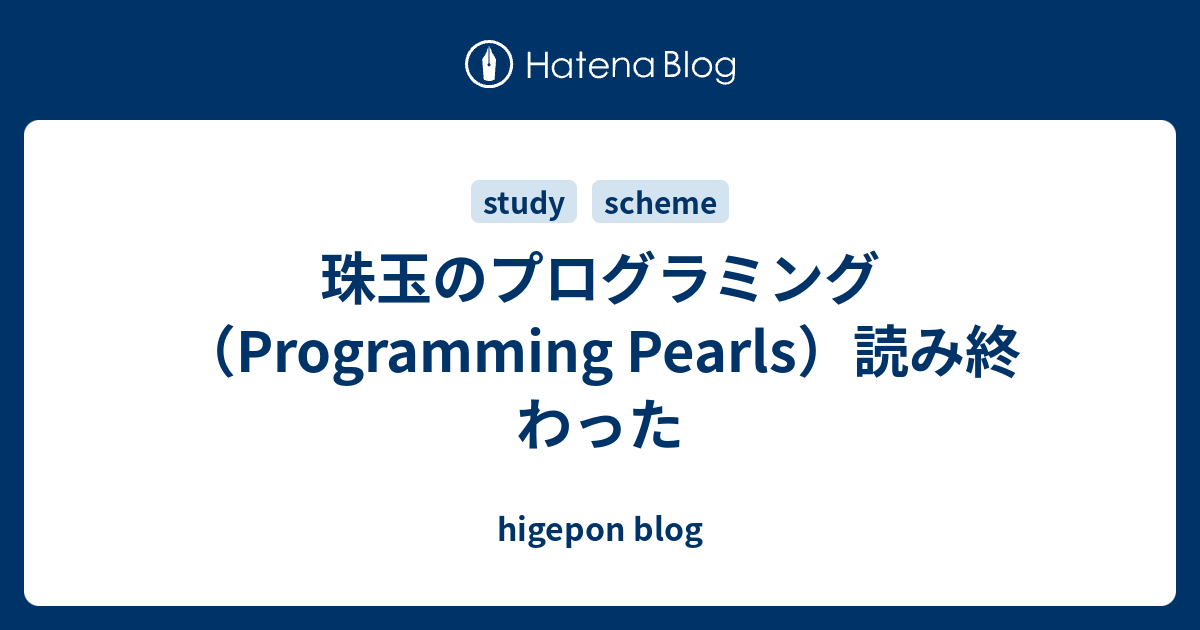 Hatena Blog

study scheme

珠玉のプログラミング（Programming Pearls）読み終わった

higepon blog